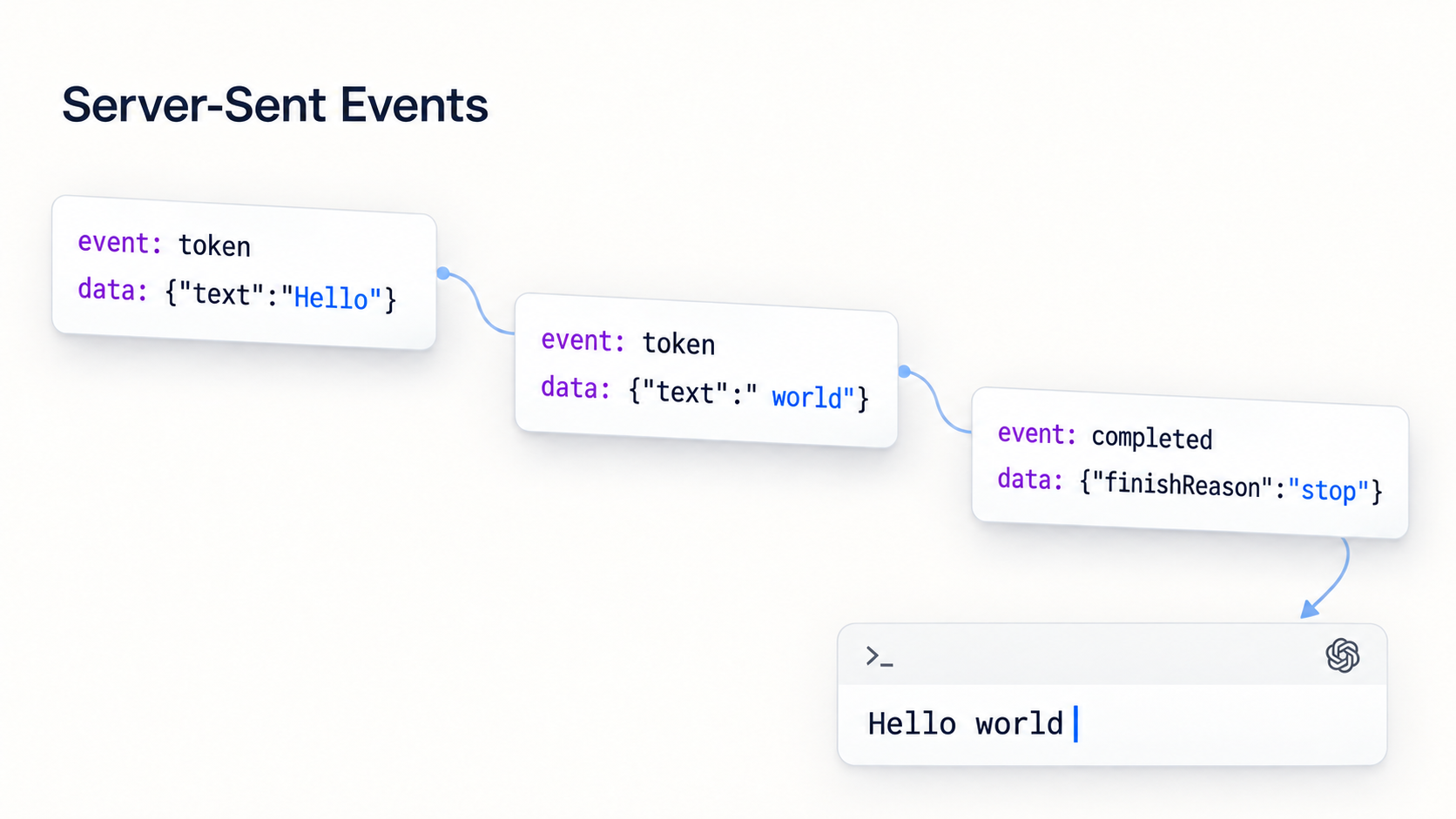 Server-Sent Events

event: token
data: {"text":"Hello"}

event: token
data: {"text":" world"}

event: completed
data: {"finishReason":"stop"}

>_

Hello world